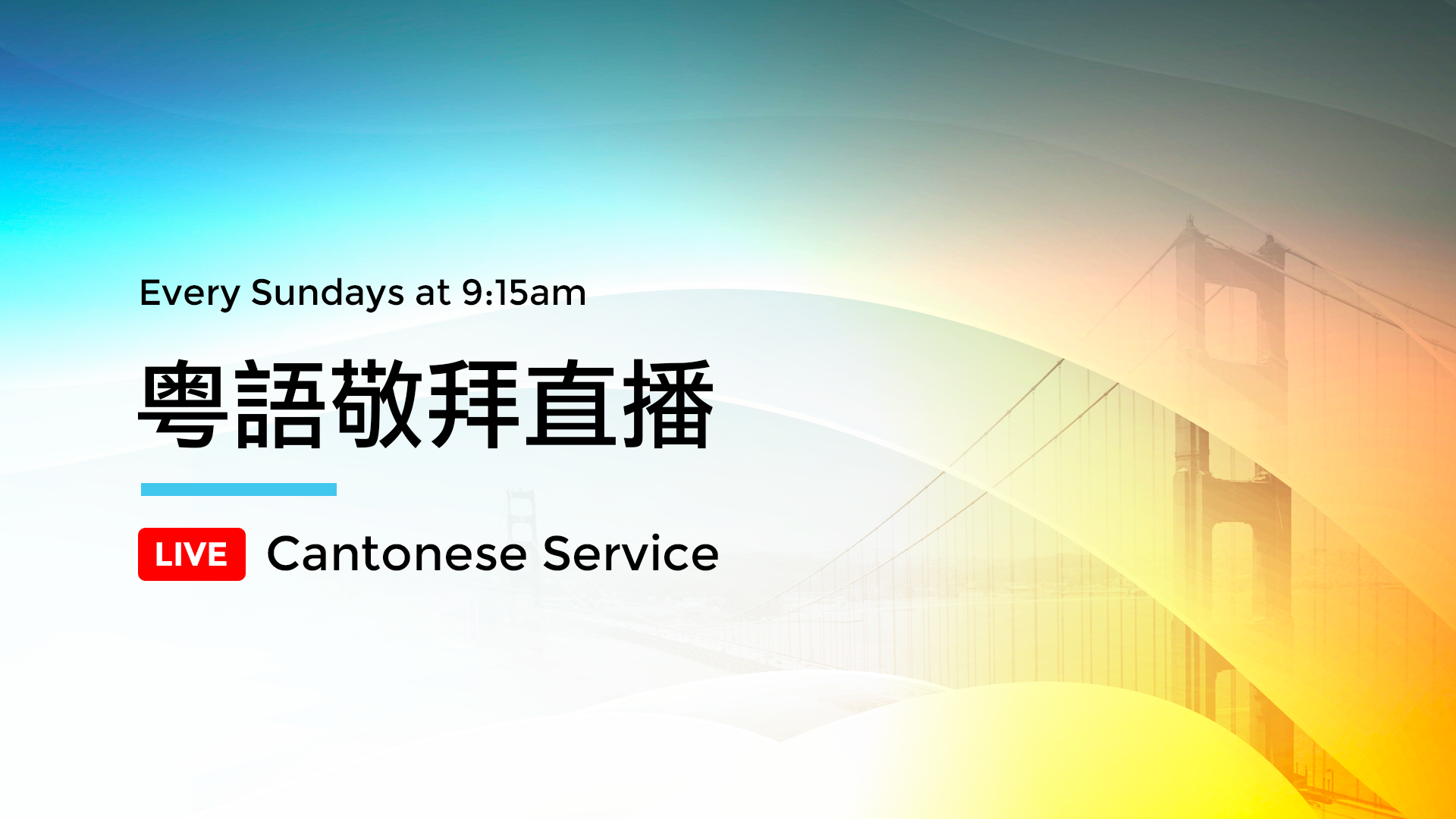 Every Sundays at 9:15am

粵語敬拜直播

LIVE Cantonese Service